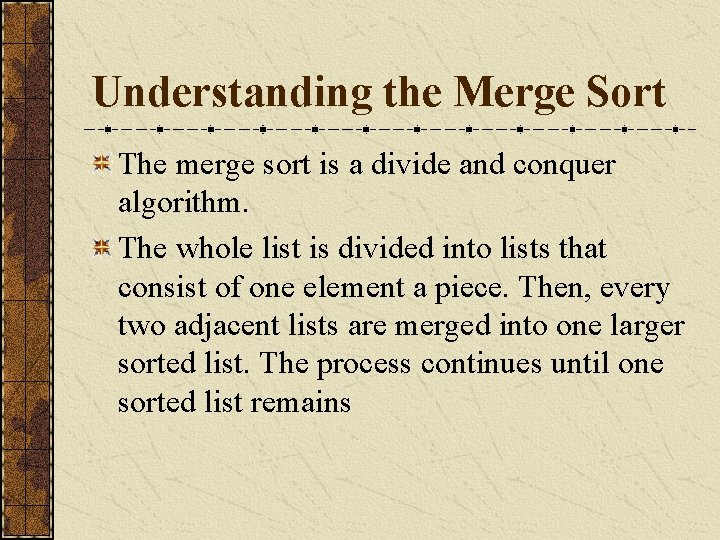 Understanding the Merge Sort

The merge sort is a divide and conquer algorithm.

The whole list is divided into lists that consist of one element a piece. Then, every two adjacent lists are merged into one larger sorted list. The process continues until one sorted list remains